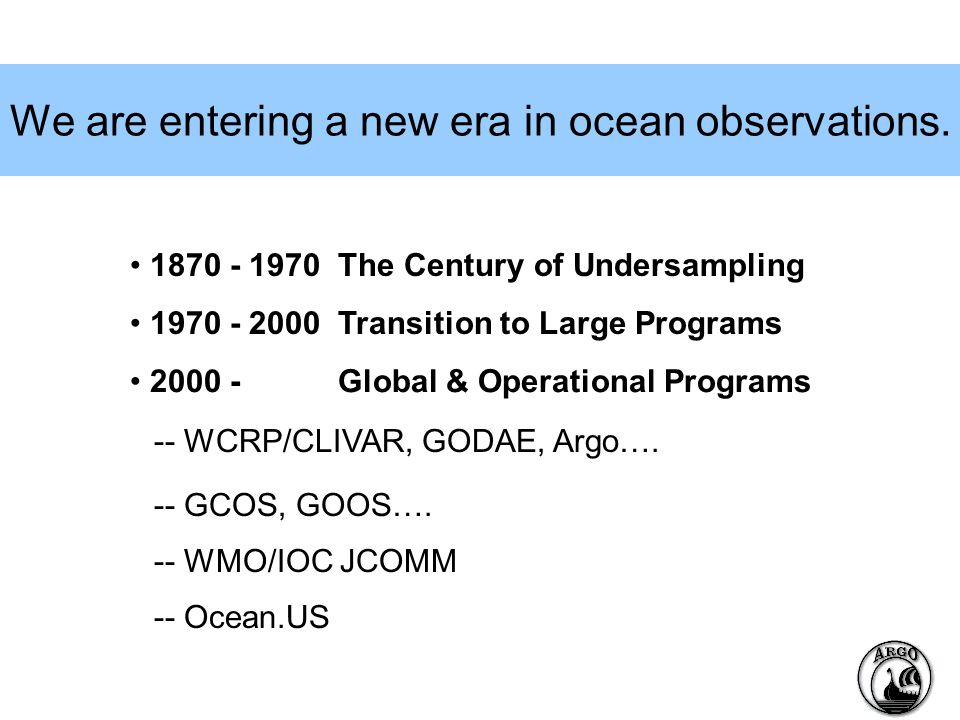 We are entering a new era in ocean observations.

• 1870 - 1970 The Century of Undersampling

• 1970 - 2000 Transition to Large Programs

• 2000 - Global & Operational Programs

-- WCRP/CLIVAR, GODAE, Argo….

-- GCOS, GOOS….

-- WMO/IOC JCOMM

-- Ocean.US

ARGO